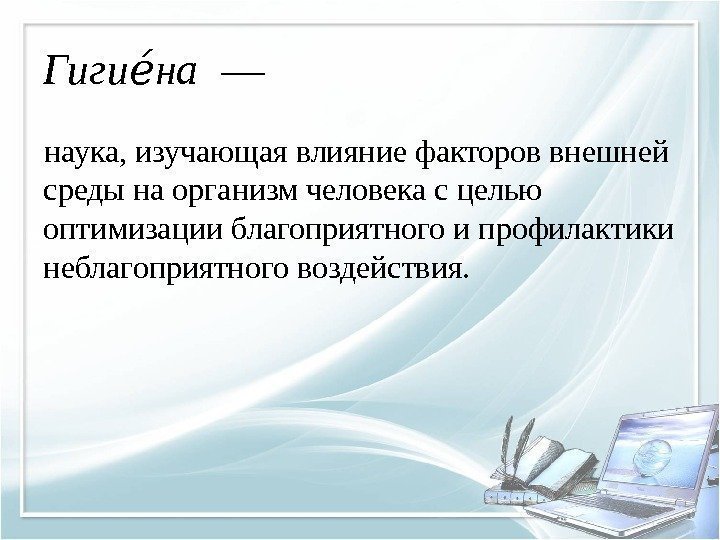 Гигие́на —

наука, изучающая влияние факторов внешней среды на организм человека с целью оптимизации благоприятного и профилактики неблагоприятного воздействия.